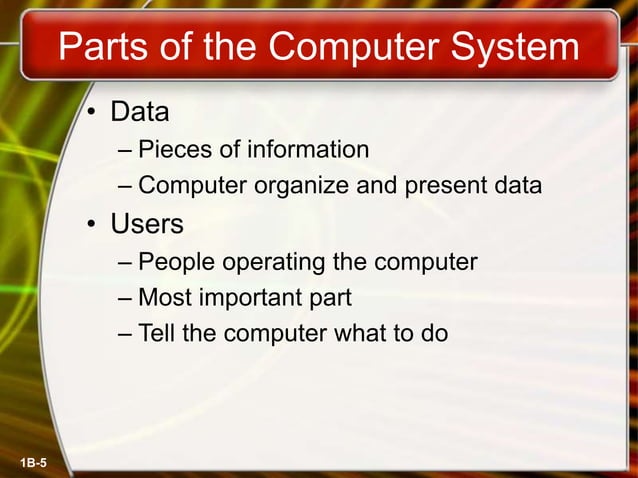 Parts of the Computer System

• Data
– Pieces of information
– Computer organize and present data
• Users
– People operating the computer
– Most important part
– Tell the computer what to do

1B-5